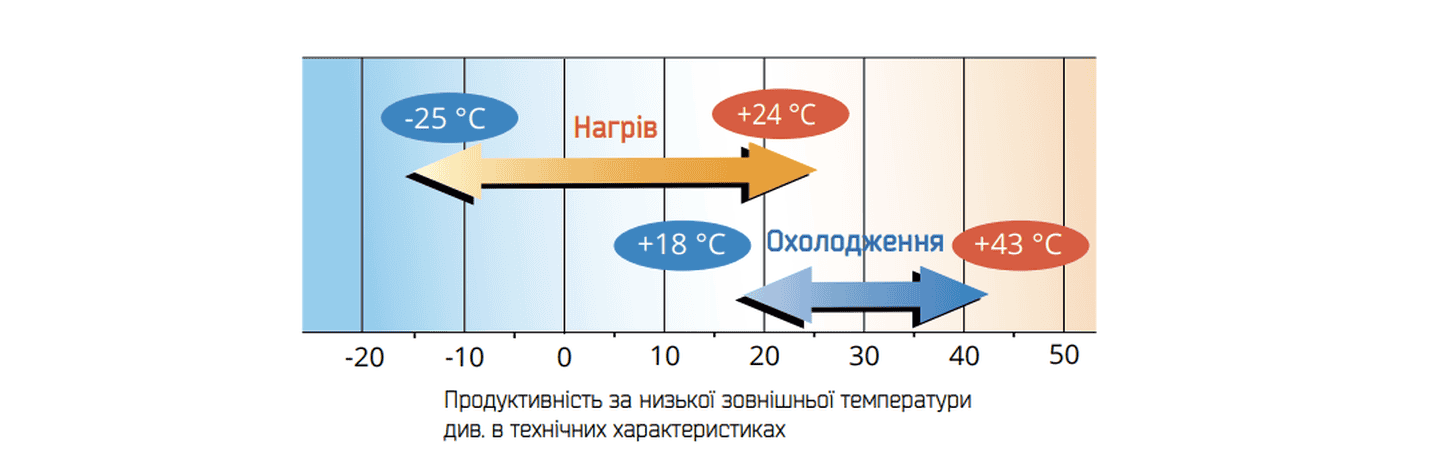 -25 °C
Нагрів
+24 °C
+18 °C
Охолодження
+43 °C
-20
-10
0
10
20
30
40
50

Продуктивність за низької зовнішньої температури див. в технічних характеристиках